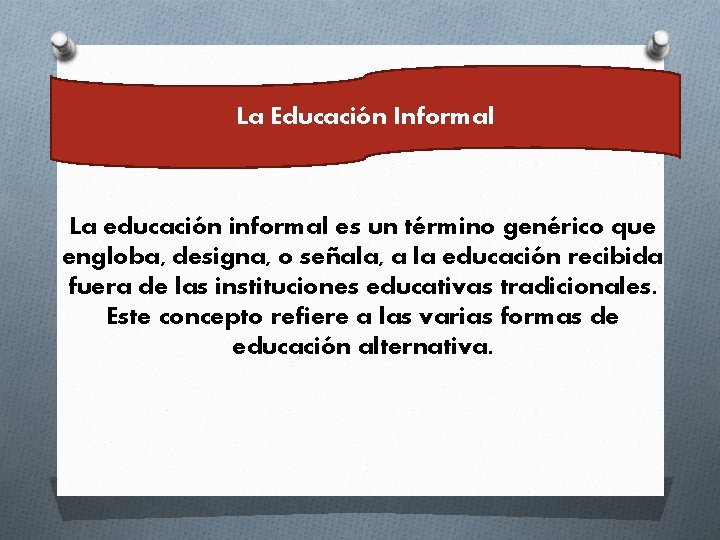 La Educación Informal

La educación informal es un término genérico que engloba, designa, o señala, a la educación recibida fuera de las instituciones educativas tradicionales. Este concepto refiere a las varias formas de educación alternativa.